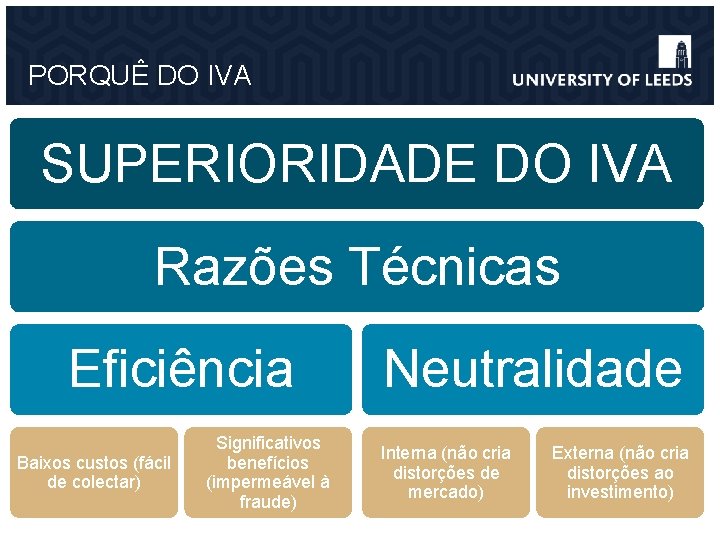 PORQUÊ DO IVA

UNIVERSITY OF LEEDS

SUPERIORIDADE DO IVA

Razões Técnicas

Eficiência

Neutralidade

Baixos custos (fácil de colectar)

Significativos benefícios (impermeável à fraude)

Interna (não cria distorções de mercado)

Externa (não cria distorções ao investimento)